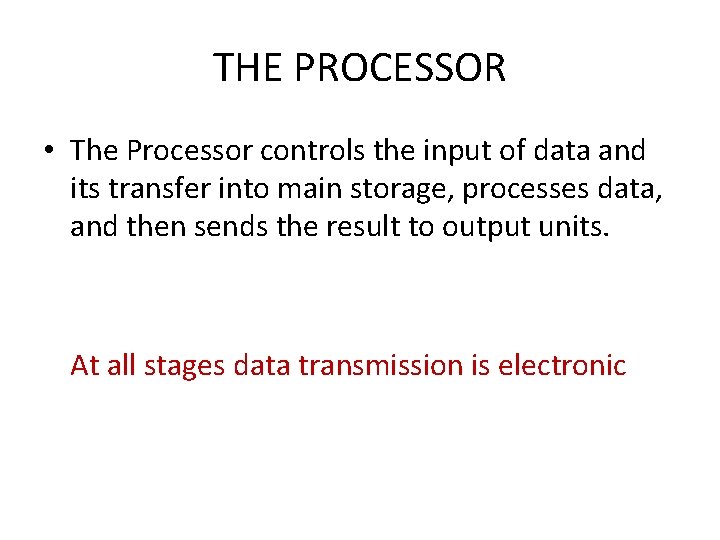 THE PROCESSOR

• The Processor controls the input of data and its transfer into main storage, processes data, and then sends the result to output units.

At all stages data transmission is electronic